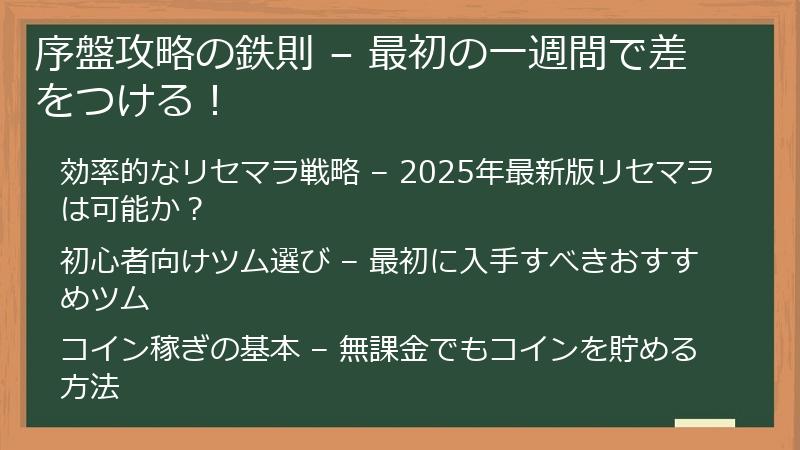 序盤攻略の鉄則 – 最初の一週間で差をつける！

効率的なリセマラ戦略 – 2025年最新版リセマラは可能か？

初心者向けツム選び – 最初に入手すべきおすすめツム

コイン稼ぎの基本 – 無課金でもコインを貯める方法